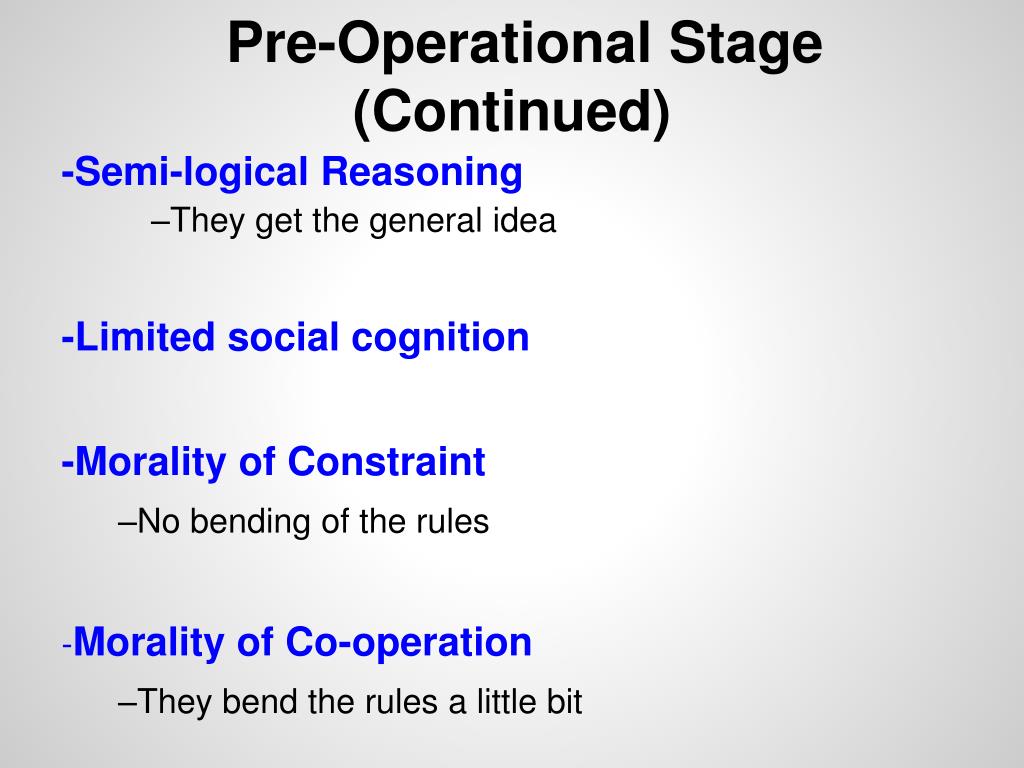 Pre-Operational Stage (Continued)

-Semi-logical Reasoning

–They get the general idea

-Limited social cognition

-Morality of Constraint

–No bending of the rules

-Morality of Co-operation

–They bend the rules a little bit